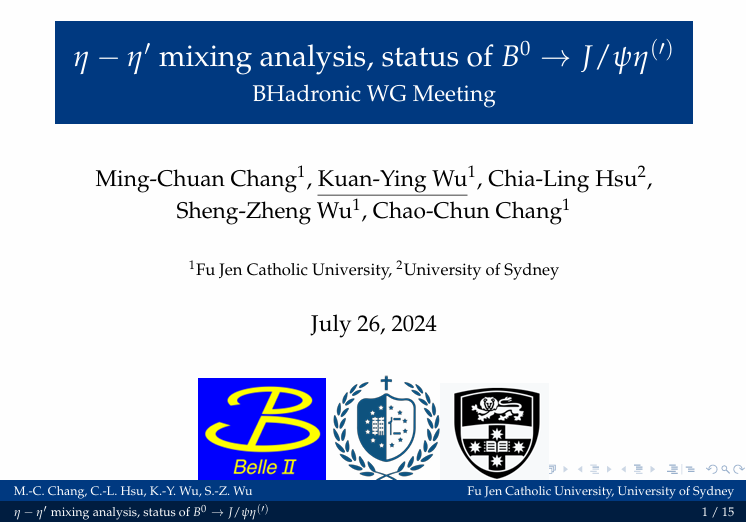 $\eta - \eta'$ mixing analysis, status of $B^0 \to J/\psi\eta^{(\prime)}$
BHadronic WG Meeting

Ming-Chuan Chang$^1$, Kuan-Ying Wu$^1$, Chia-Ling Hsu$^2$, Sheng-Zheng Wu$^1$, Chao-Chun Chang$^1$

$^1$Fu Jen Catholic University, $^2$University of Sydney

July 26, 2024

Belle II

輔仁

M.-C. Chang, C.-L. Hsu, K.-Y. Wu, S.-Z. Wu
Fu Jen Catholic University, University of Sydney
$\eta - \eta'$ mixing analysis, status of $B^0 \to J/\psi\eta^{(\prime)}$
1 / 15